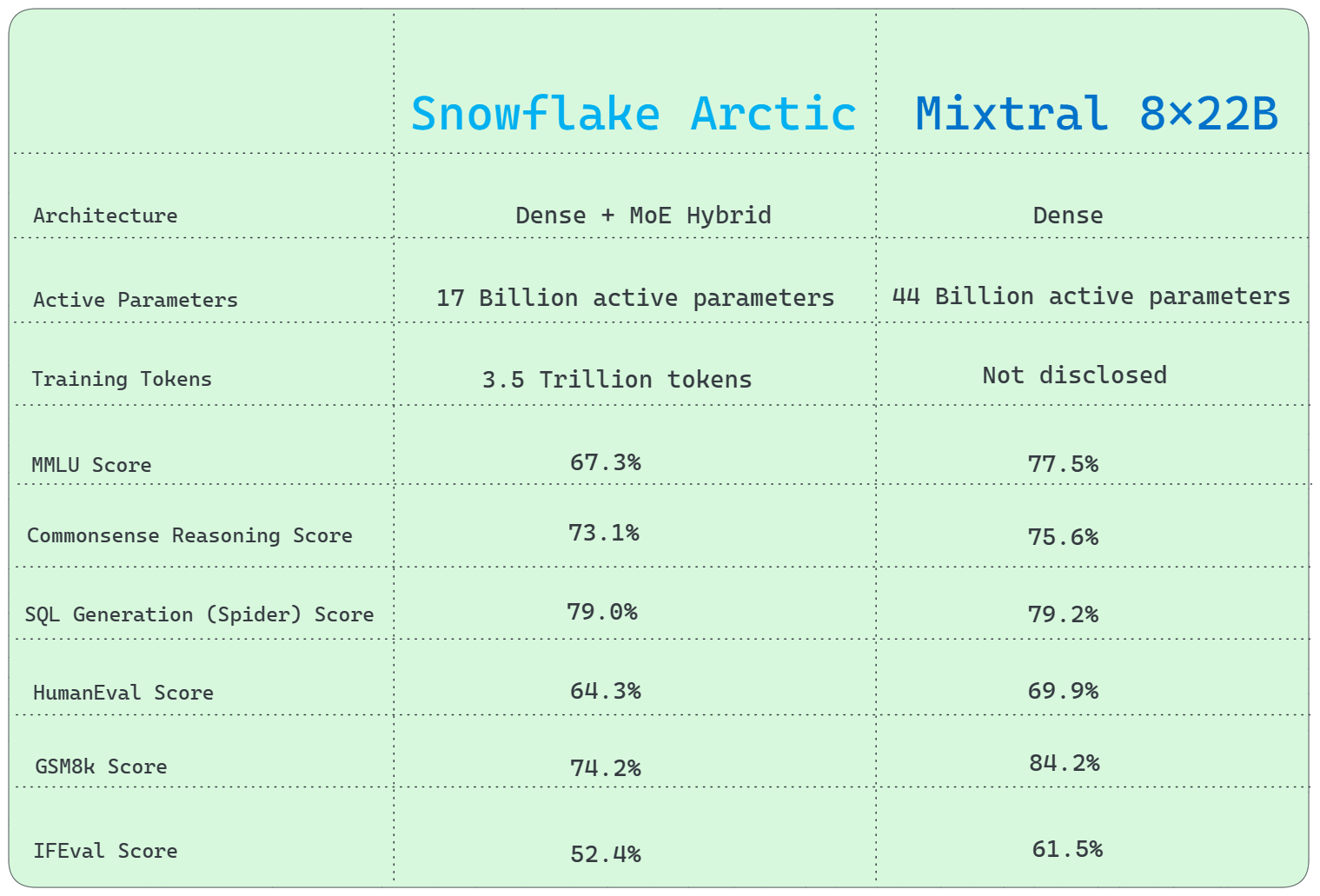 |  | Snowflake Arctic | Mixtral 8×22B |
|---|---|---|
| Architecture | Dense + MoE Hybrid | Dense |
| Active Parameters | 17 Billion active parameters | 44 Billion active parameters |
| Training Tokens | 3.5 Trillion tokens | Not disclosed |
| MMLU Score | 67.3% | 77.5% |
| Commonsense Reasoning Score | 73.1% | 75.6% |
| SQL Generation (Spider) Score | 79.0% | 79.2% |
| HumanEval Score | 64.3% | 69.9% |
| GSM8k Score | 74.2% | 84.2% |
| IFEval Score | 52.4% | 61.5% |